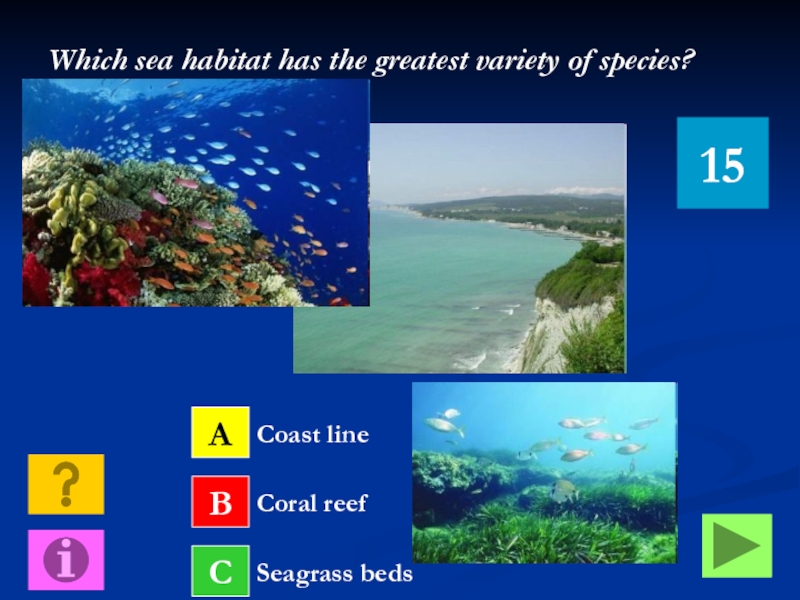 Which sea habitat has the greatest variety of species?

15

A Coast line

B Coral reef

C Seagrass beds

?

i